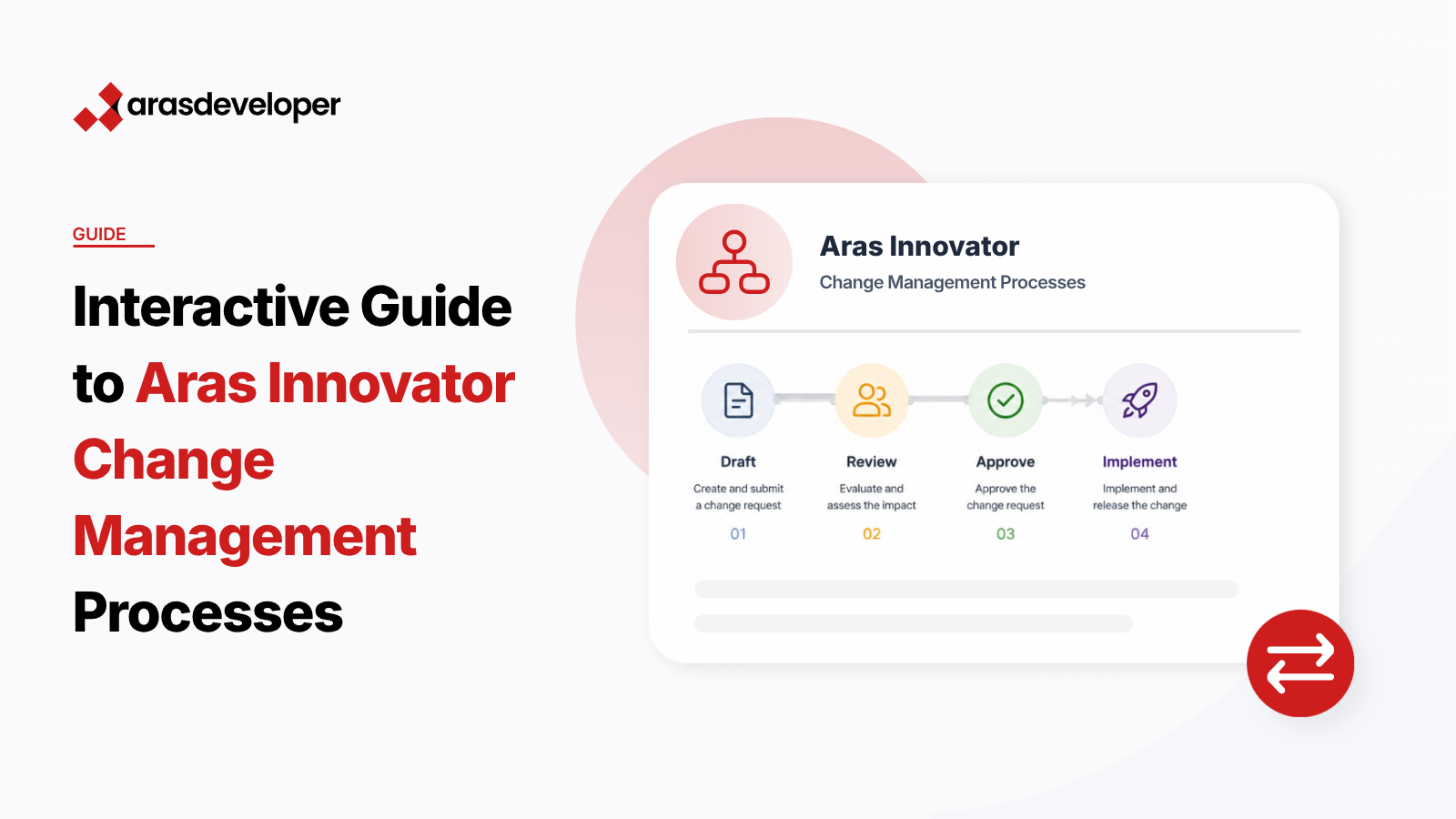 arasdeveloper

GUIDE

Interactive Guide to Aras Innovator Change Management Processes

Aras Innovator
Change Management Processes

Draft
Create and submit a change request
01

Review
Evaluate and assess the impact
02

Approve
Approve the change request
03

Implement
Implement and release the change
04